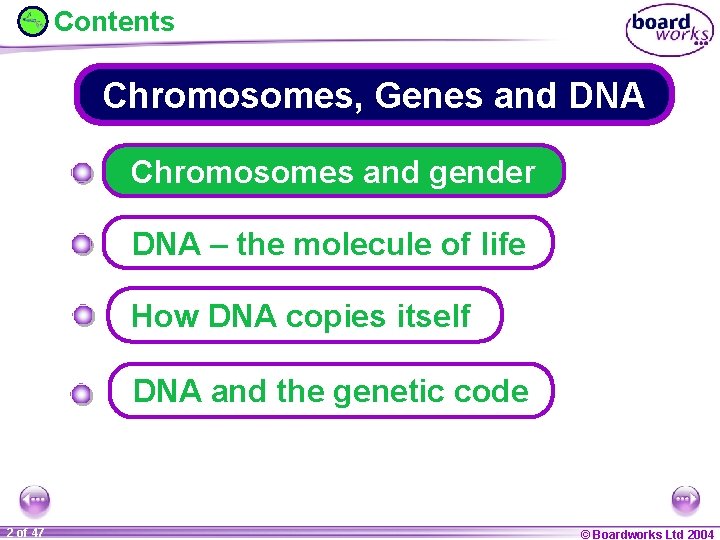 Contents

board works

Chromosomes, Genes and DNA

Chromosomes and gender

DNA – the molecule of life

How DNA copies itself

DNA and the genetic code

2 of 47

© Boardworks Ltd 2004